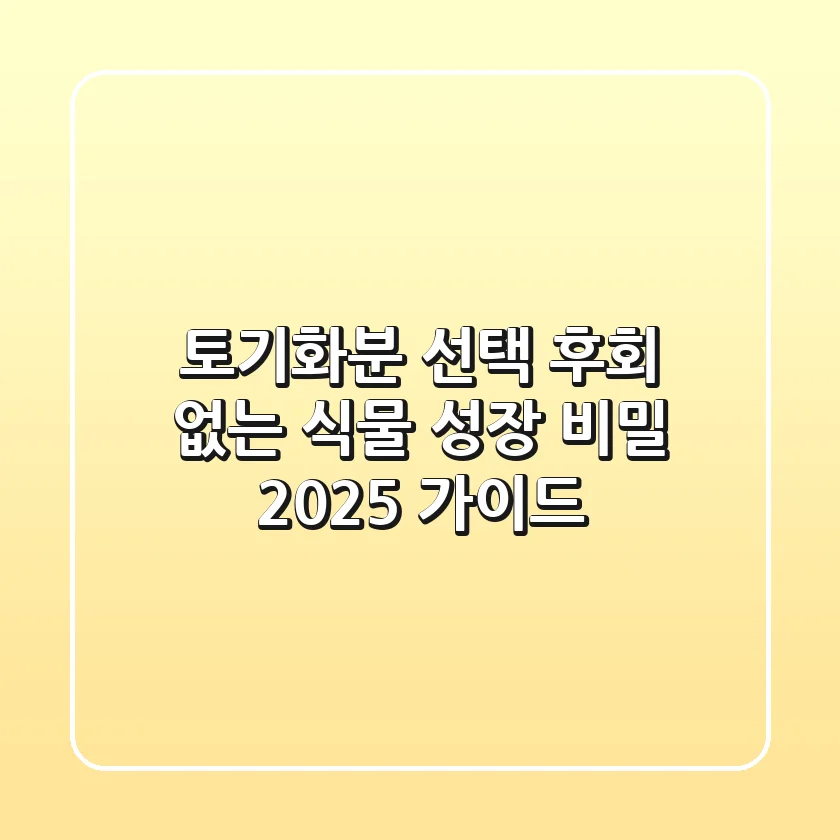 토기화분 선택 후회 없는 식물 성장 비밀 2025 가이드